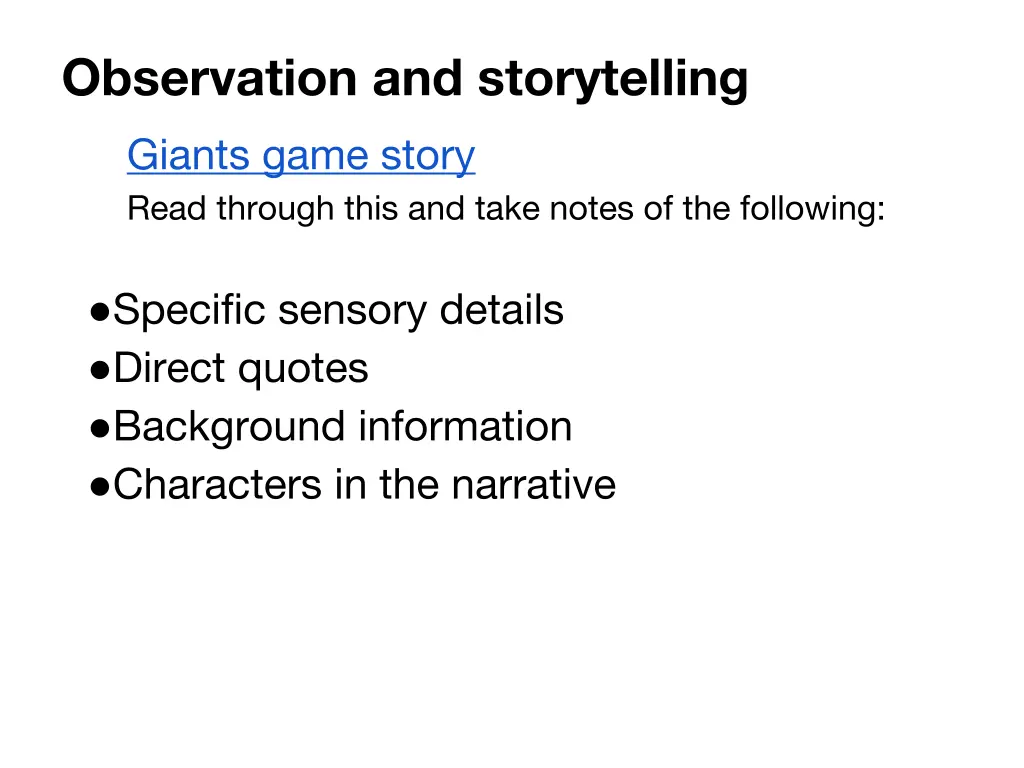 Observation and storytelling

Giants game story

Read through this and take notes of the following:

●Specific sensory details
●Direct quotes
●Background information
●Characters in the narrative